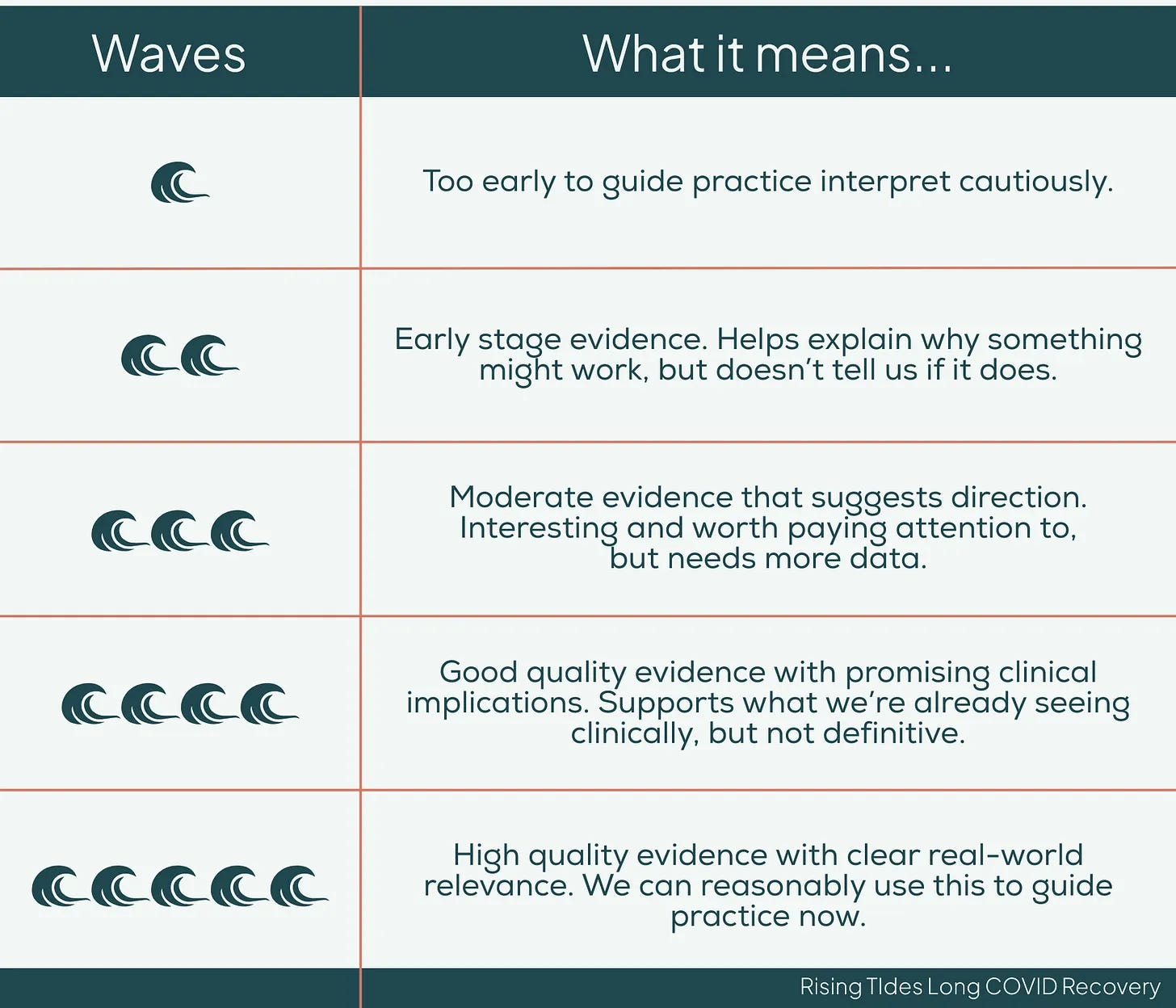 | Waves | What it means... |
|---|---|
| | Too early to guide practice interpret cautiously. |
| | Early stage evidence. Helps explain why something might work, but doesn't tell us if it does. |
| | Moderate evidence that suggests direction. Interesting and worth paying attention to, but needs more data. |
| | Good quality evidence with promising clinical implications. Supports what we're already seeing clinically, but not definitive. |
| | High quality evidence with clear real-world relevance. We can reasonably use this to guide practice now. |

Rising TIdes Long COVID Recovery